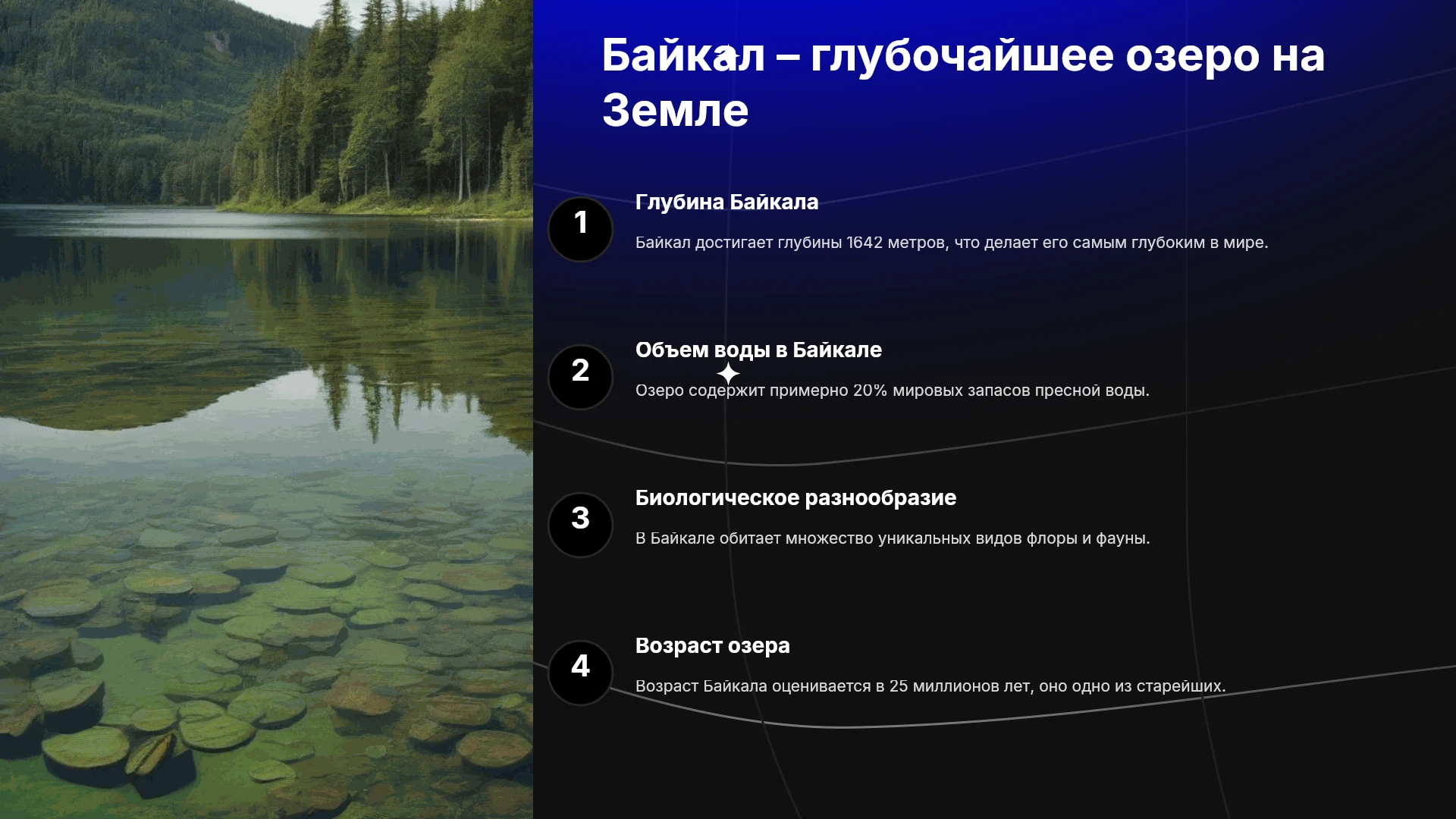 Байкал – глубочайшее озеро на Земле

1

Глубина Байкала

Байкал достигает глубины 1642 метров, что делает его самым глубоким в мире.

2

Объем воды в Байкале

Озеро содержит примерно 20% мировых запасов пресной воды.

3

Биологическое разнообразие

В Байкале обитает множество уникальных видов флоры и фауны.

4

Возраст озера

Возраст Байкала оценивается в 25 миллионов лет, оно одно из старейших.